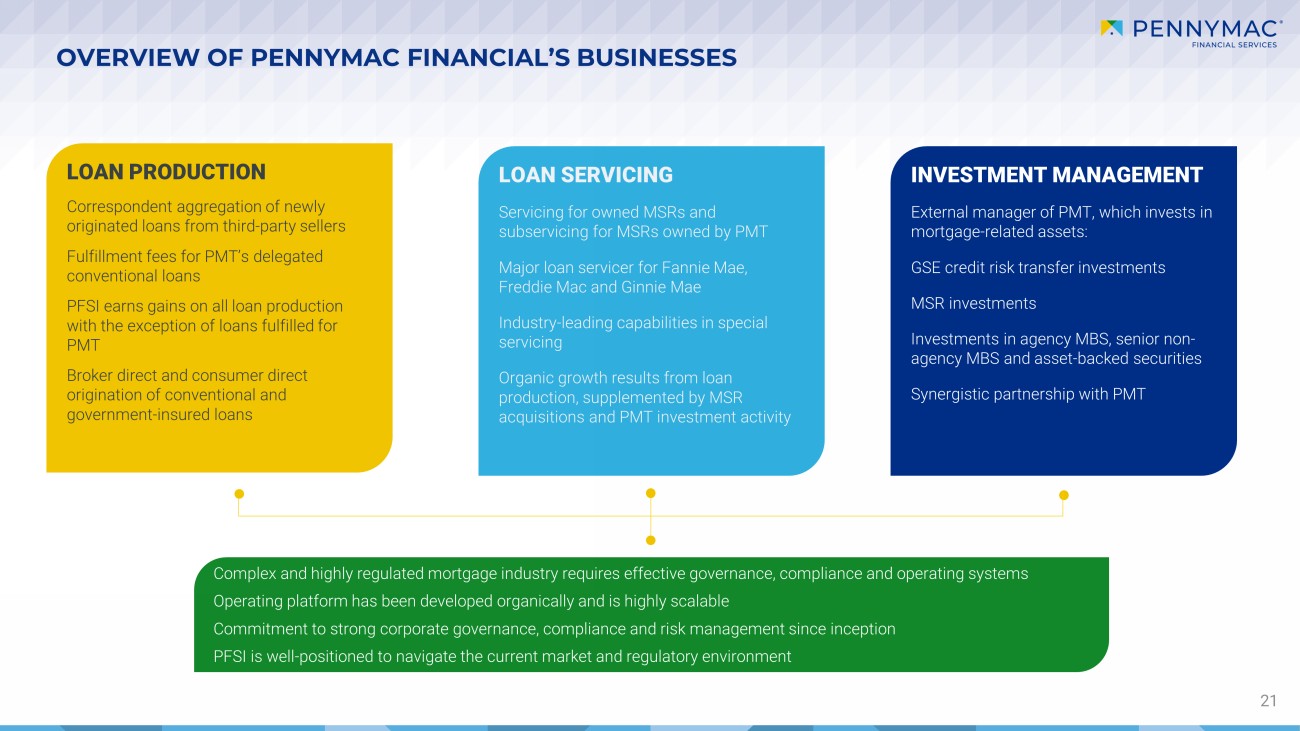 PENNYMAC®
FINANCIAL SERVICES

OVERVIEW OF PENNYMAC FINANCIAL'S BUSINESSES

LOAN PRODUCTION

Correspondent aggregation of newly originated loans from third-party sellers

Fulfillment fees for PMT's delegated conventional loans

PFSI earns gains on all loan production with the exception of loans fulfilled for PMT

Broker direct and consumer direct origination of conventional and government-insured loans

LOAN SERVICING

Servicing for owned MSRs and subservicing for MSRs owned by PMT

Major loan servicer for Fannie Mae, Freddie Mac and Ginnie Mae

Industry-leading capabilities in special servicing

Organic growth results from loan production, supplemented by MSR acquisitions and PMT investment activity

INVESTMENT MANAGEMENT

External manager of PMT, which invests in mortgage-related assets:

GSE credit risk transfer investments

MSR investments

Investments in agency MBS, senior non-agency MBS and asset-backed securities

Synergistic partnership with PMT

Complex and highly regulated mortgage industry requires effective governance, compliance and operating systems

Operating platform has been developed organically and is highly scalable

Commitment to strong corporate governance, compliance and risk management since inception

PFSI is well-positioned to navigate the current market and regulatory environment

21